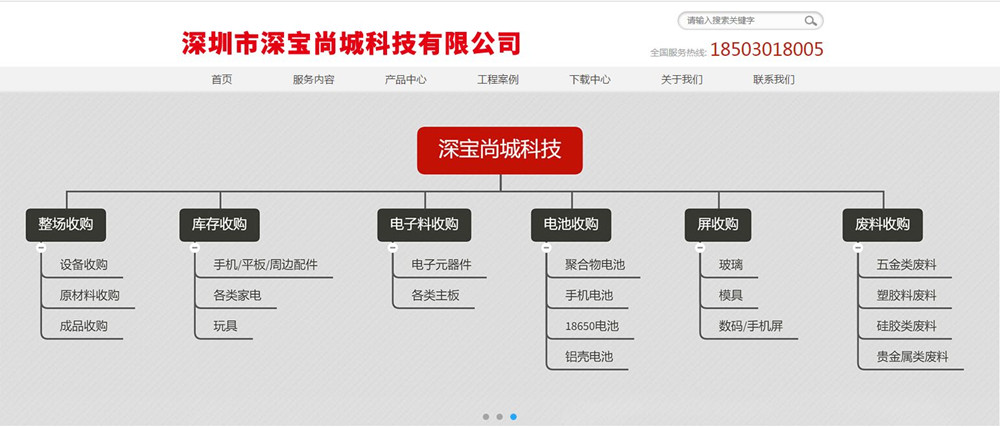 深圳市深宝尚城科技有限公司

请输入搜索关键字

全国服务热线: 18503018005

首页　服务内容　产品中心　工程案例　下载中心　关于我们　联系我们

深宝尚城科技

整场收购
设备收购
原材料收购
成品收购

库存收购
手机/平板/周边配件
各类家电
玩具

电子料收购
电子元器件
各类主板

电池收购
聚合物电池
手机电池
18650电池
铝壳电池

屏收购
玻璃
模具
数码/手机屏

废料收购
五金类废料
塑胶料废料
硅胶类废料
贵金属类废料